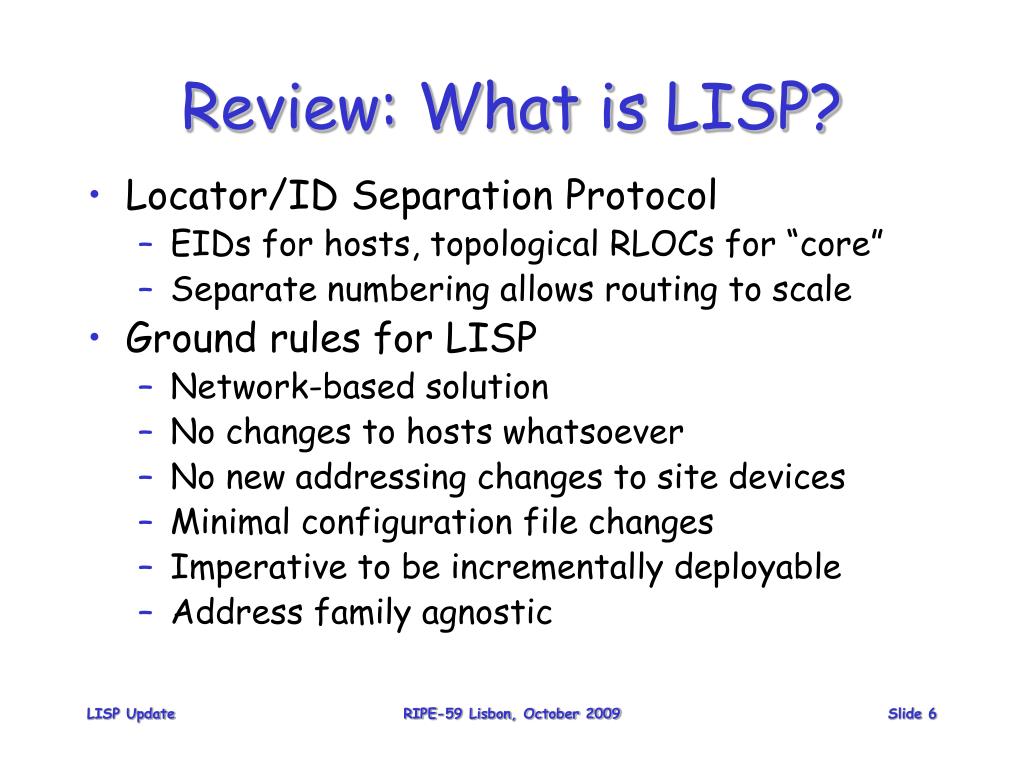 Review: What is LISP?

• Locator/ID Separation Protocol
– EIDs for hosts, topological RLOCs for “core”
– Separate numbering allows routing to scale
• Ground rules for LISP
– Network-based solution
– No changes to hosts whatsoever
– No new addressing changes to site devices
– Minimal configuration file changes
– Imperative to be incrementally deployable
– Address family agnostic

LISP Update

RIPE-59 Lisbon, October 2009

Slide 6